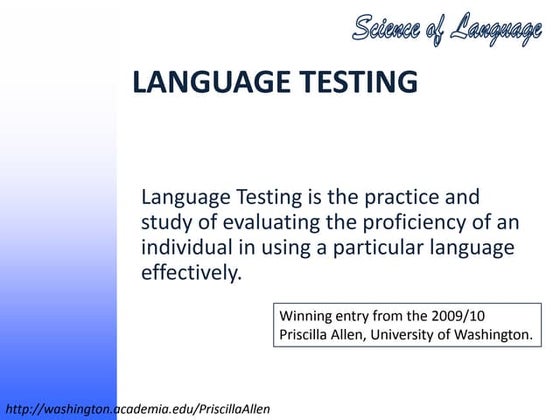 Science of Language

LANGUAGE TESTING

Language Testing is the practice and study of evaluating the proficiency of an individual in using a particular language effectively.

Winning entry from the 2009/10
Priscilla Allen, University of Washington.

http://washington.academia.edu/PriscillaAllen